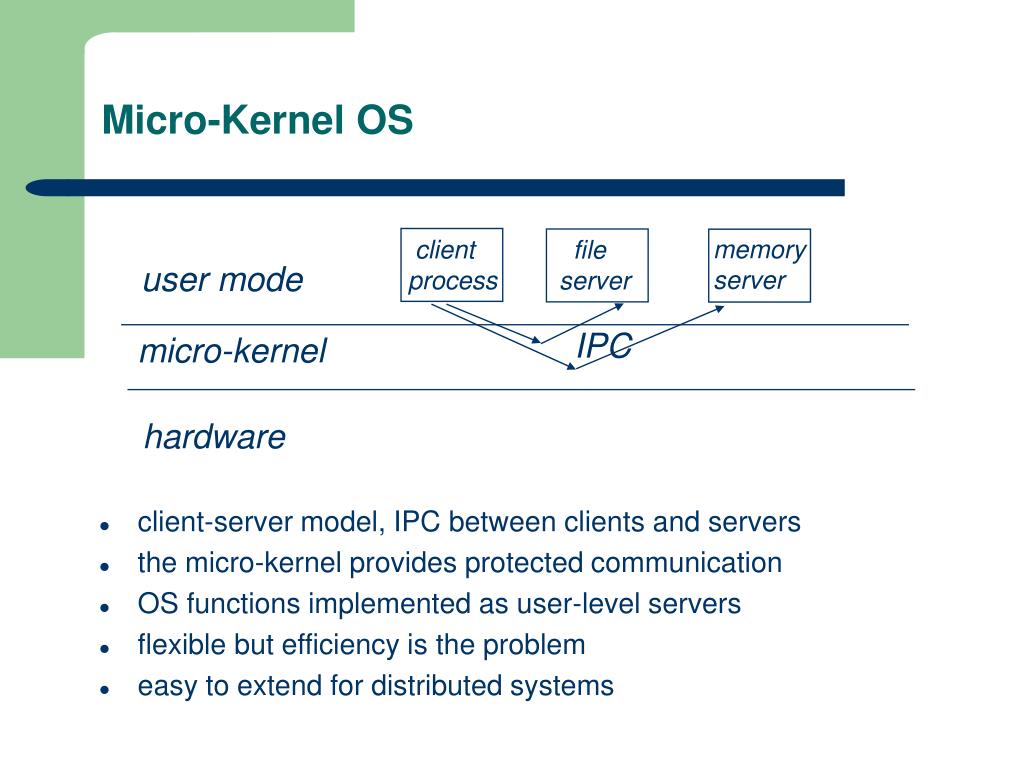 Micro-Kernel OS

user mode

client process

file server

memory server

micro-kernel

IPC

hardware

- client-server model, IPC between clients and servers
- the micro-kernel provides protected communication
- OS functions implemented as user-level servers
- flexible but efficiency is the problem
- easy to extend for distributed systems